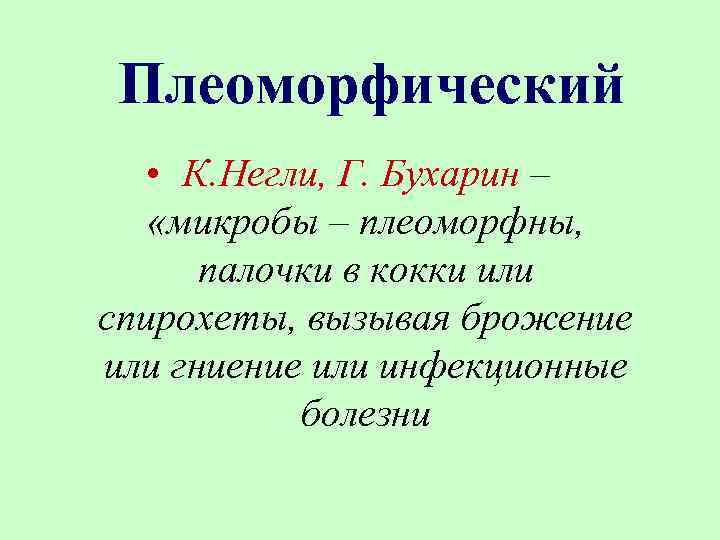 Плеоморфический

• К.Негли, Г. Бухарин – «микробы – плеоморфны, палочки в кокки или спирохеты, вызывая брожение или гниение или инфекционные болезни